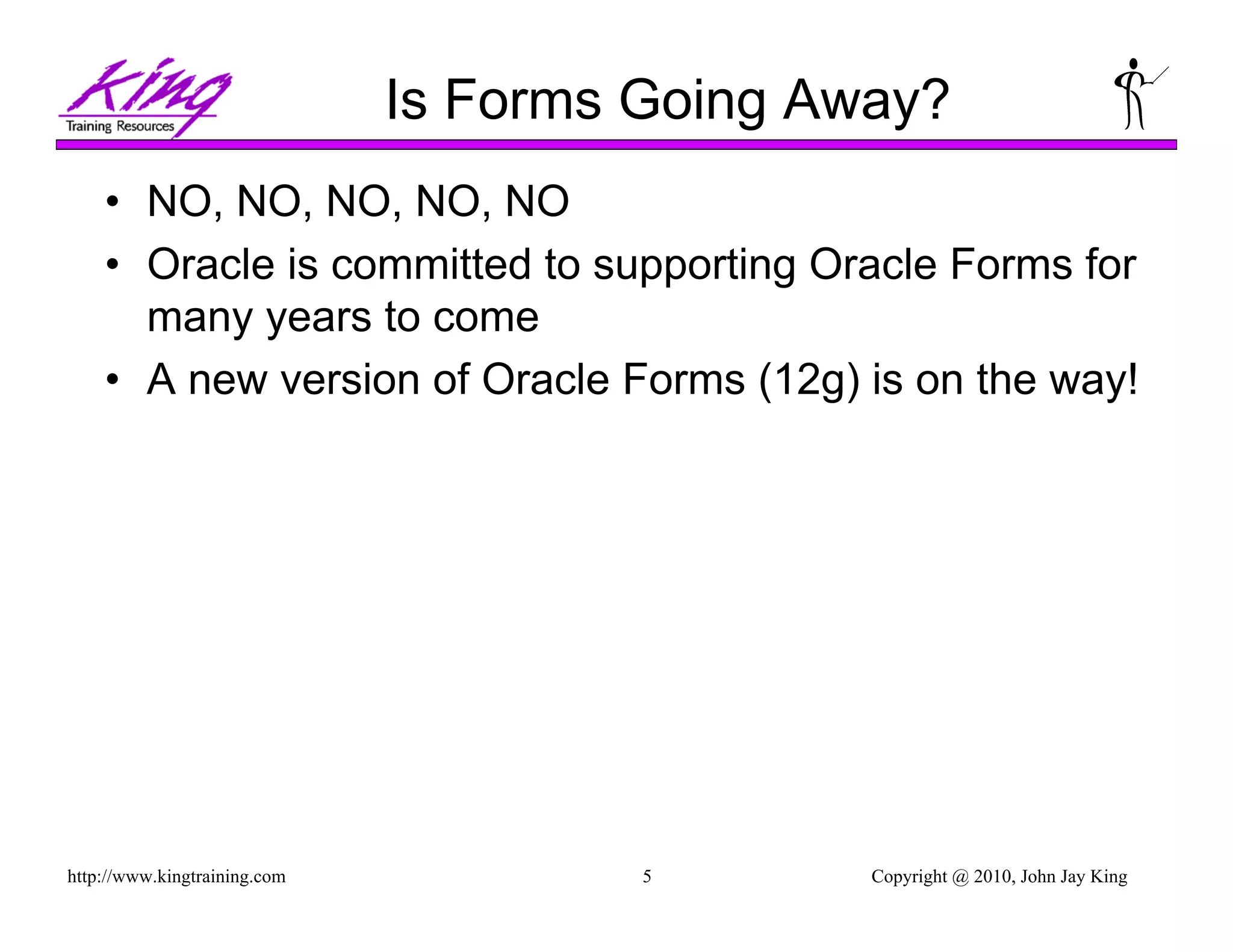 King
Training Resources

Is Forms Going Away?

• NO, NO, NO, NO, NO
• Oracle is committed to supporting Oracle Forms for many years to come
• A new version of Oracle Forms (12g) is on the way!

http://www.kingtraining.com 5 Copyright @ 2010, John Jay King